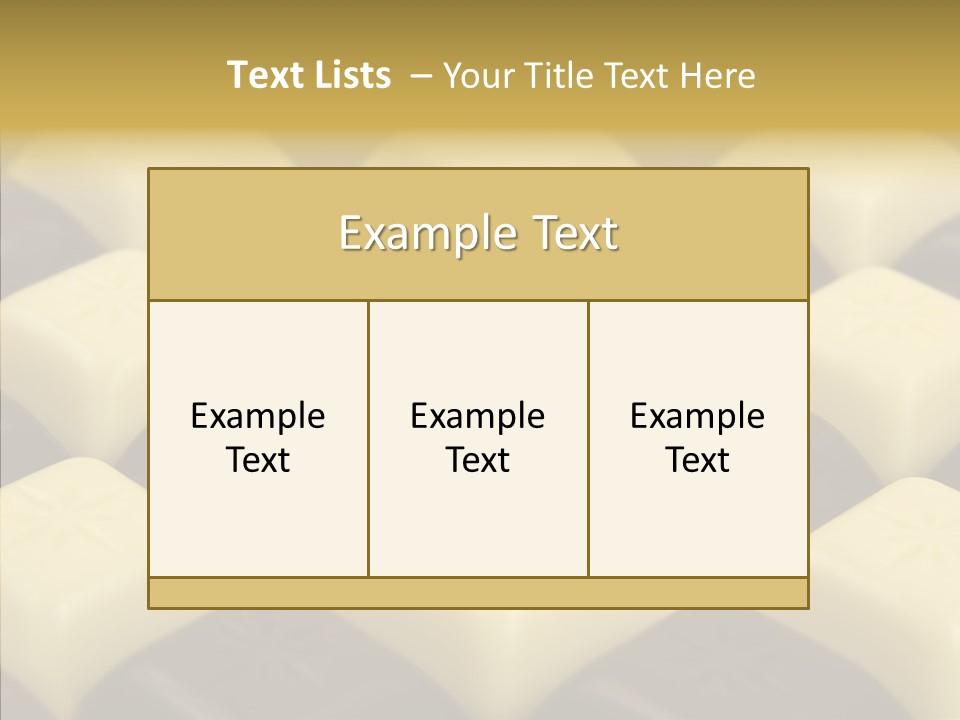 Text Lists – Your Title Text Here

Example Text

Example Text

Example Text

Example Text